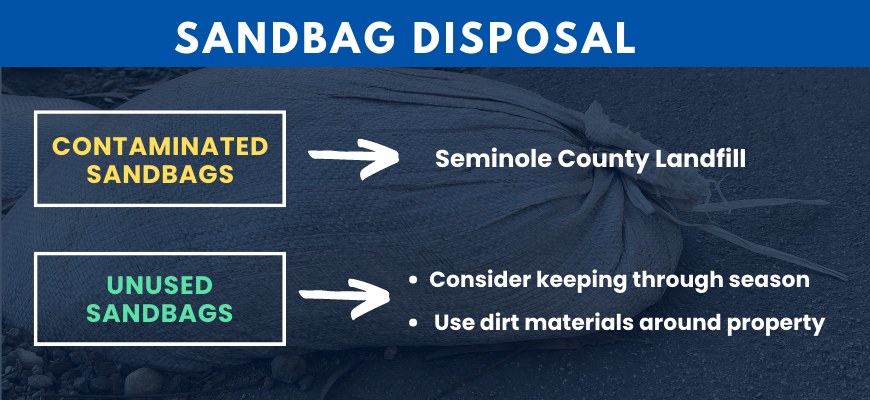 SANDBAG DISPOSAL

CONTAMINATED SANDBAGS

Seminole County Landfill

UNUSED SANDBAGS

• Consider keeping through season
• Use dirt materials around property